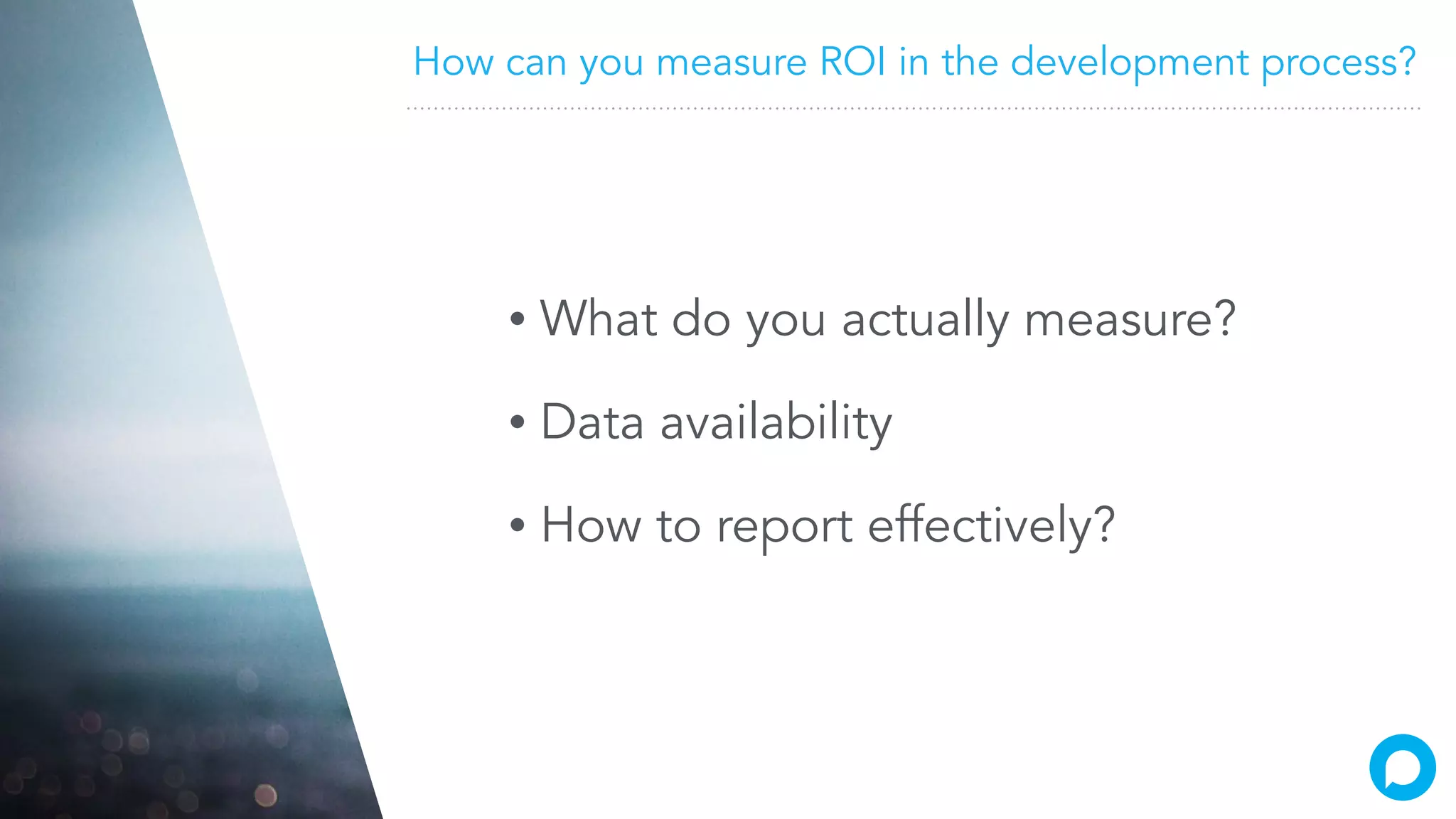 How can you measure ROI in the development process?

• What do you actually measure?

• Data availability

• How to report effectively?